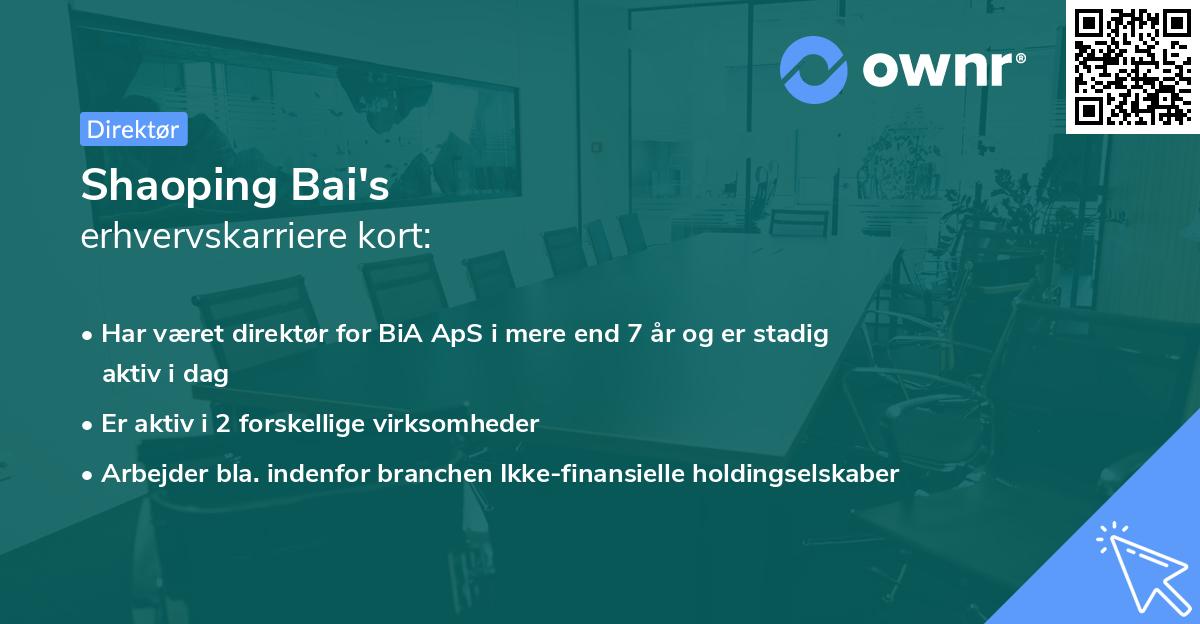 ownr®

Direktør

Shaoping Bai's
erhvervskarriere kort:

• Har været direktør for BiA ApS i mere end 7 år og er stadig aktiv i dag
• Er aktiv i 2 forskellige virksomheder
• Arbejder bla. indenfor branchen Ikke-finansielle holdingselskaber